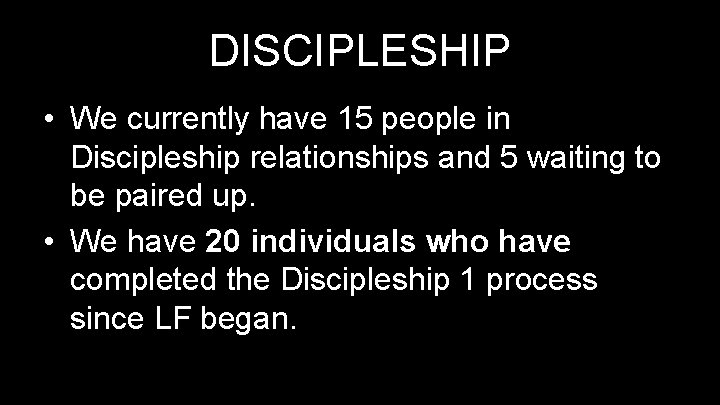 DISCIPLESHIP

• We currently have 15 people in Discipleship relationships and 5 waiting to be paired up.

• We have 20 individuals who have completed the Discipleship 1 process since LF began.